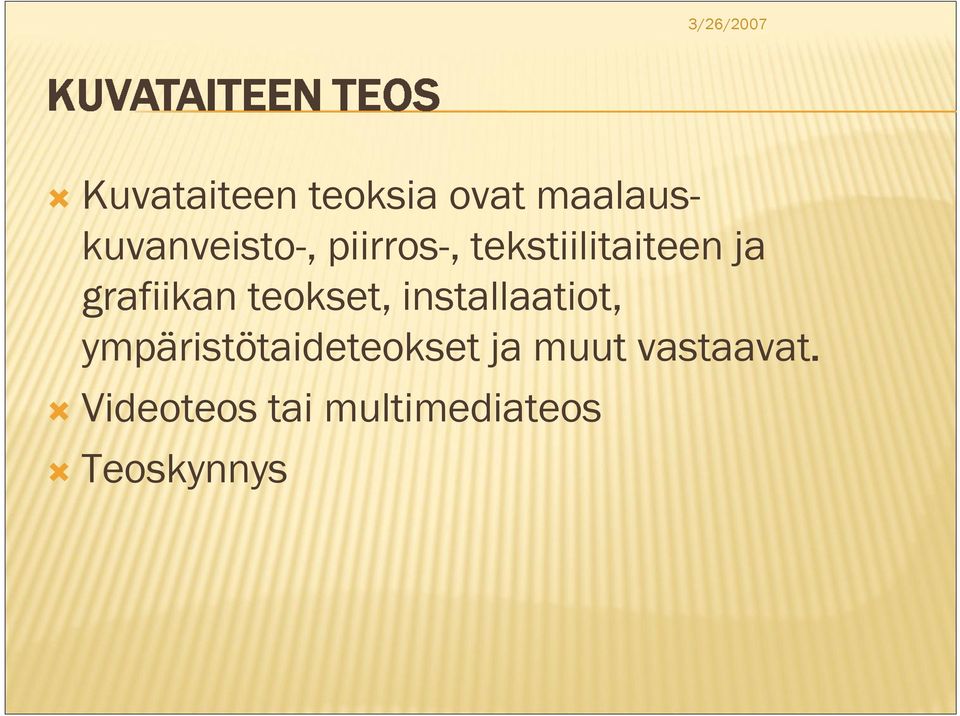 3/26/2007

KUVATAITEEN TEOS

Kuvataiteen teoksia ovat maalaus- kuvanveisto-, piirros-, tekstiilitaiteen ja grafiikan teokset, installaatiot, ympäristötaideteokset ja muut vastaavat.

Videoteos tai multimediateos

Teoskynnys